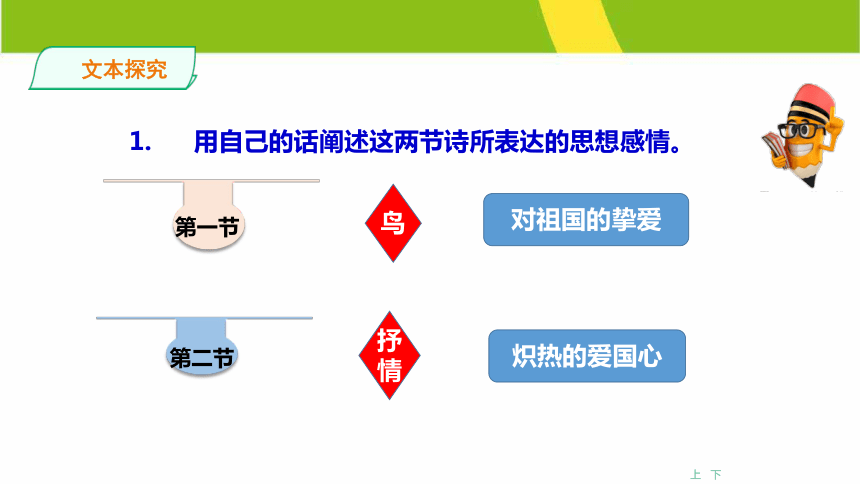 文本探究

1. 用自己的话阐述这两节诗所表达的思想感情。

第一节

鸟

对祖国的挚爱

第二节

抒情

炽热的爱国心

上 下